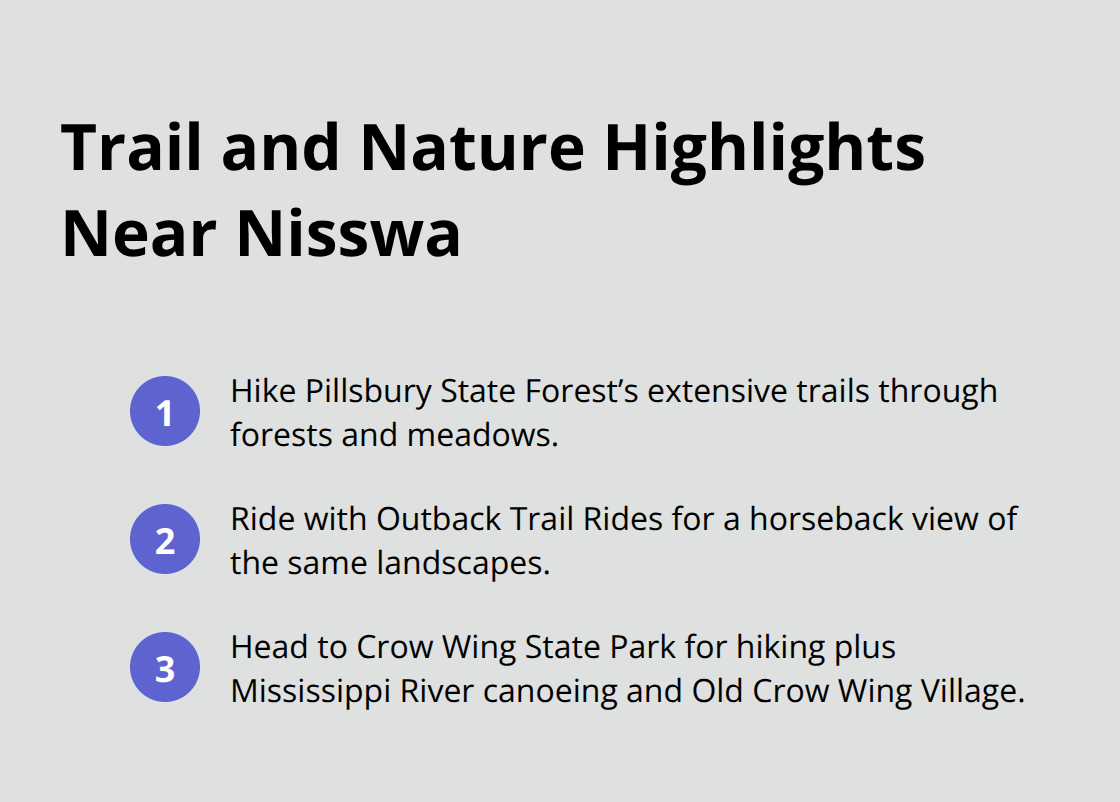 Trail and Nature Highlights Near Nisswa

1
Hike Pillsbury State Forest’s extensive trails through forests and meadows.

2
Ride with Outback Trail Rides for a horseback view of the same landscapes.

3
Head to Crow Wing State Park for hiking plus Mississippi River canoeing and Old Crow Wing Village.